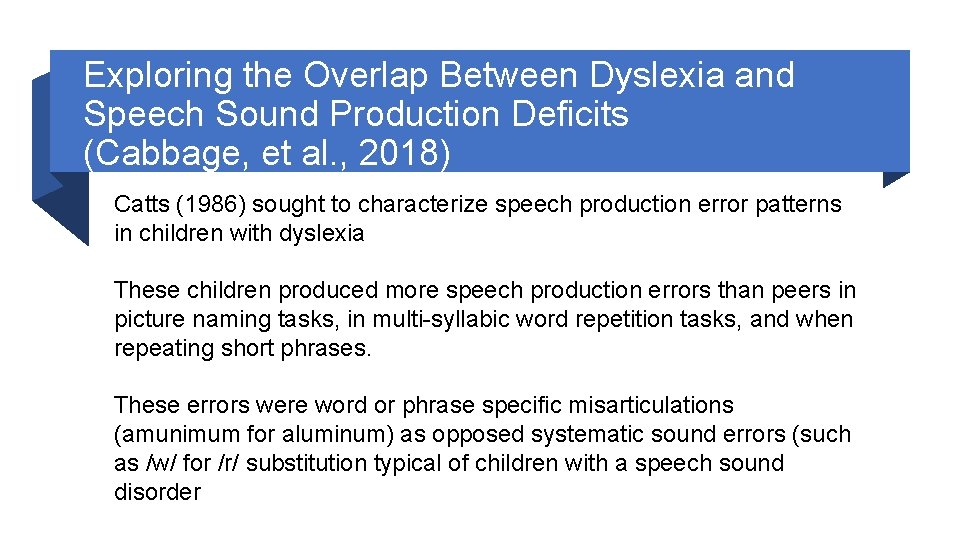 Exploring the Overlap Between Dyslexia and Speech Sound Production Deficits (Cabbage, et al., 2018)

Catts (1986) sought to characterize speech production error patterns in children with dyslexia

These children produced more speech production errors than peers in picture naming tasks, in multi-syllabic word repetition tasks, and when repeating short phrases.

These errors were word or phrase specific misarticulations (amunimum for aluminum) as opposed systematic sound errors (such as /w/ for /r/ substitution typical of children with a speech sound disorder